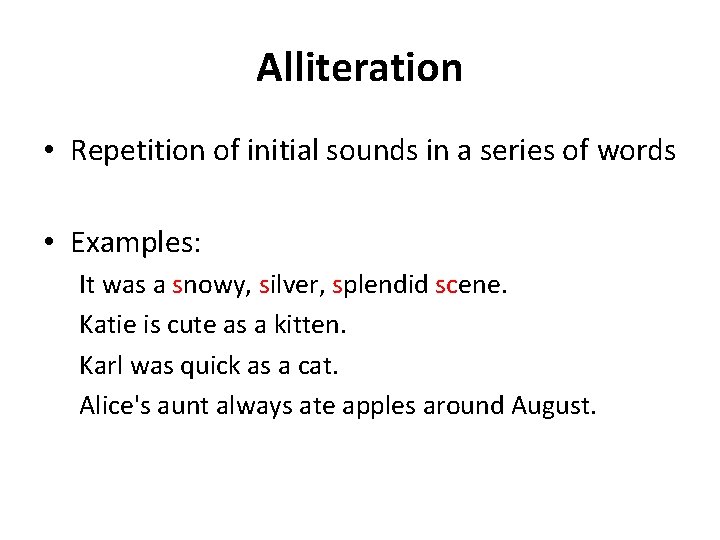 Alliteration

• Repetition of initial sounds in a series of words

• Examples:

It was a snowy, silver, splendid scene.

Katie is cute as a kitten.

Karl was quick as a cat.

Alice's aunt always ate apples around August.